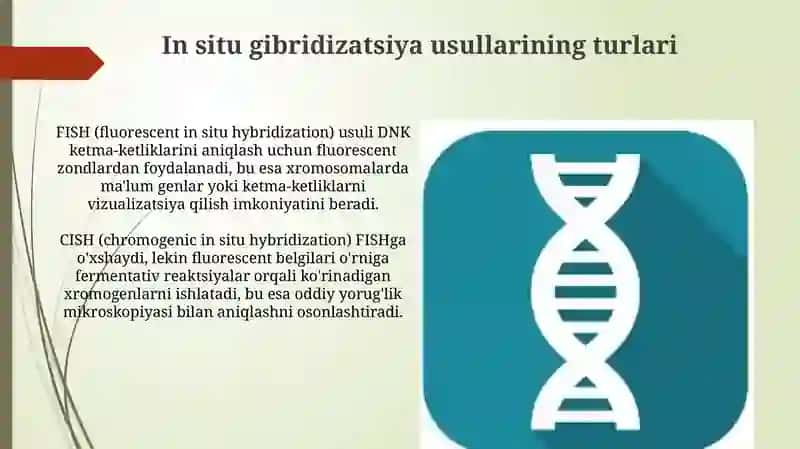 In situ gibridizatsiya usullarining turlari

FISH (fluorescent in situ hybridization) usuli DNK ketma-ketliklarini aniqlash uchun fluorescent zondlardan foydalanadi, bu esa xromosomalarda ma'lum genlar yoki ketma-ketliklarni vizualizatsiya qilish imkoniyatini beradi.

CISH (chromogenic in situ hybridization) FISHga o'xshaydi, lekin fluorescent belgilari o'rniga fermentativ reaktsiyalar orqali ko'rinadigan xromogenlarni ishlatadi, bu esa oddiy yorug'lik mikroskopiyasi bilan aniqlashni osonlashtiradi.